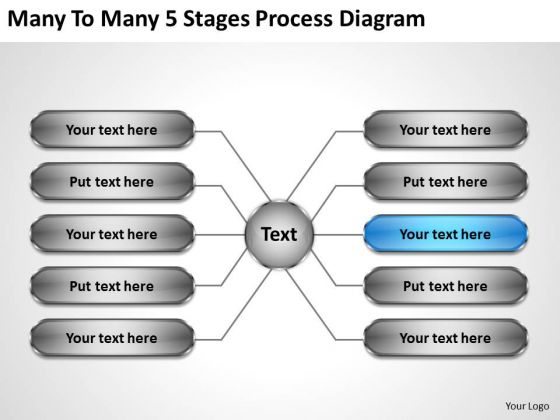 Many To Many 5 Stages Process Diagram

Your text here

Put text here

Your text here

Put text here

Your text here

Text

Your text here

Put text here

Your text here

Put text here

Your text here

Your Logo